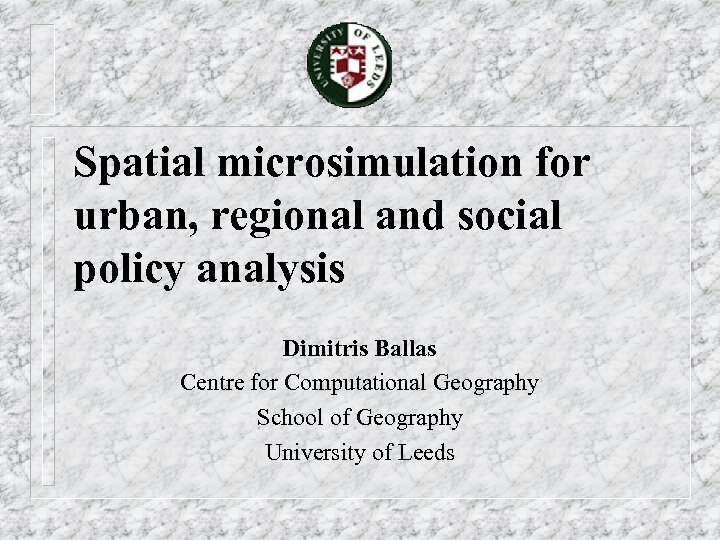 UNIVERSITY OF LEEDS

Spatial microsimulation for urban, regional and social policy analysis

Dimitris Ballas
Centre for Computational Geography
School of Geography
University of Leeds